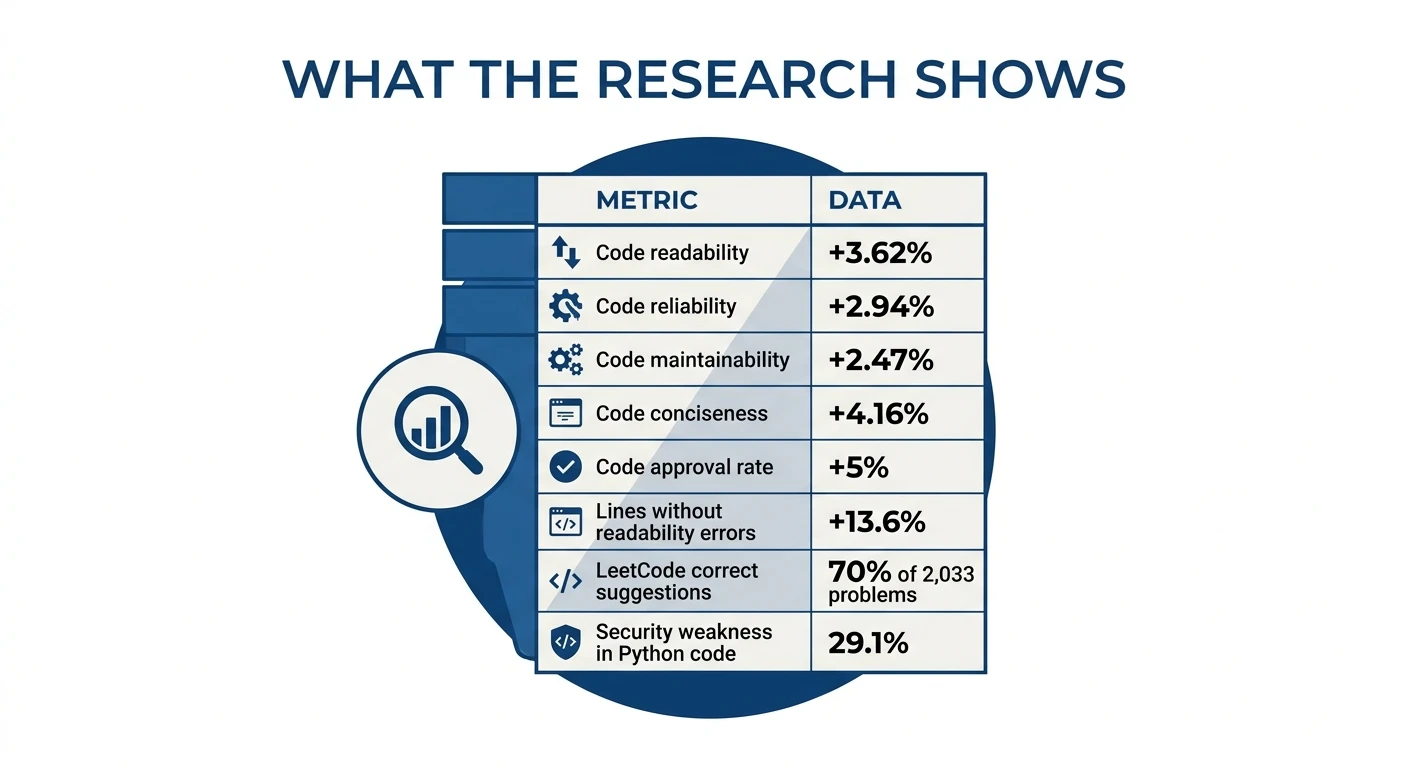 WHAT THE RESEARCH SHOWS

| METRIC | DATA |
|---|---|
| Code readability | +3.62% |
| Code reliability | +2.94% |
| Code maintainability | +2.47% |
| Code conciseness | +4.16% |
| Code approval rate | +5% |
| Lines without readability errors | +13.6% |
| LeetCode correct suggestions | 70% of 2,033 problems |
| Security weakness in Python code | 29.1% |